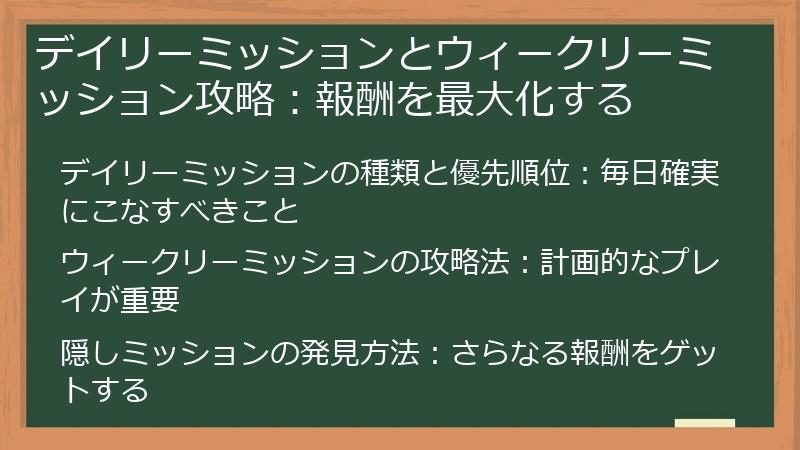 デイリーミッションとウィークリーミッション攻略：報酬を最大化する

デイリーミッションの種類と優先順位：毎日確実にこなすべきこと

ウィークリーミッションの攻略法：計画的なプレイが重要

隠しミッションの発見方法：さらなる報酬をゲットする